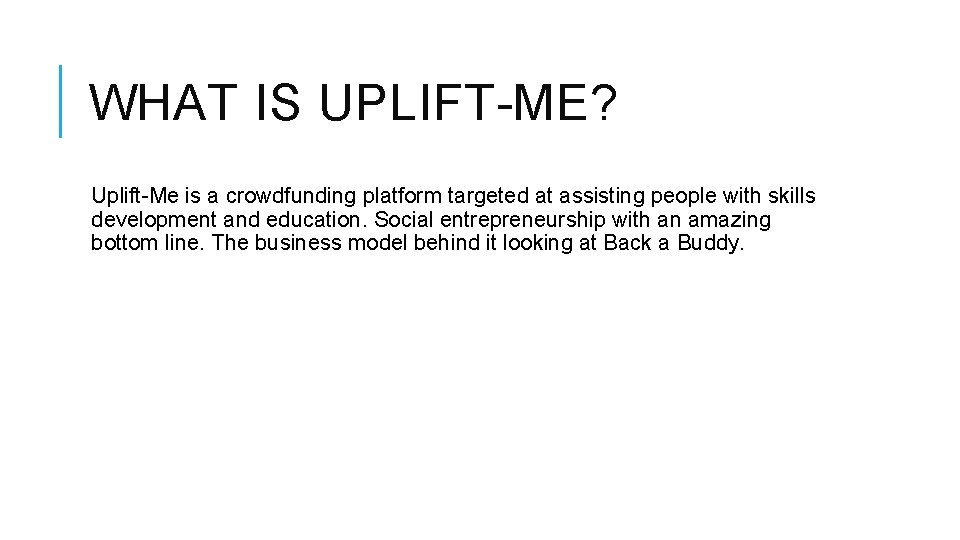 WHAT IS UPLIFT-ME?

Uplift-Me is a crowdfunding platform targeted at assisting people with skills development and education. Social entrepreneurship with an amazing bottom line. The business model behind it looking at Back a Buddy.